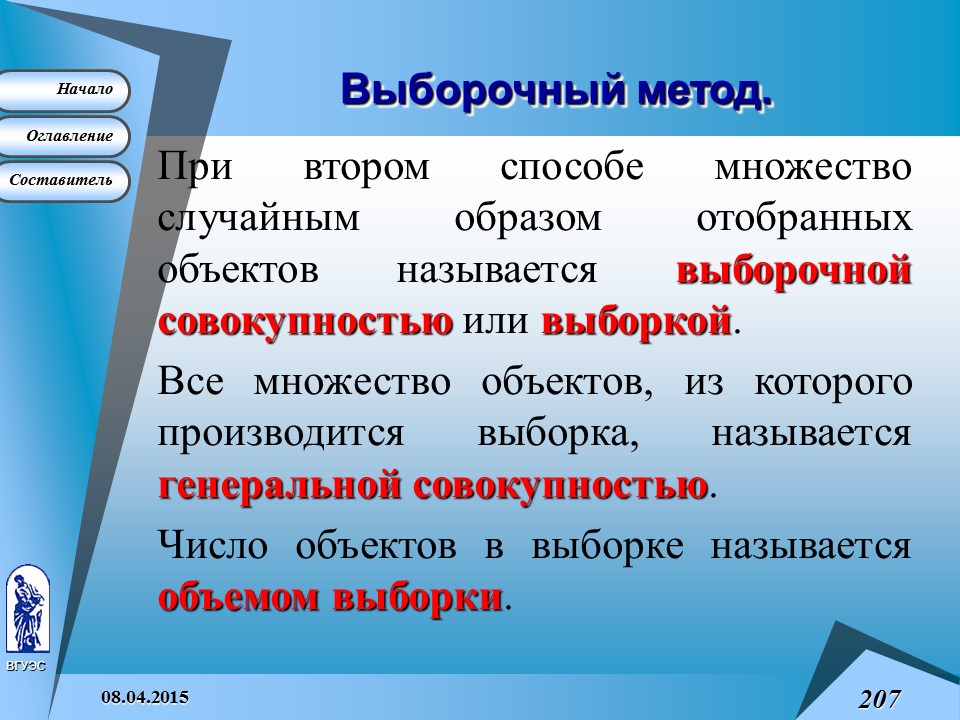 Начало

Оглавление

Составитель

Выборочный метод.

При втором способе множество случайным образом отобранных объектов называется выборочной совокупностью или выборкой.

Все множество объектов, из которого производится выборка, называется генеральной совокупностью.

Число объектов в выборке называется объемом выборки.

ВГУЭС

08.04.2015

207